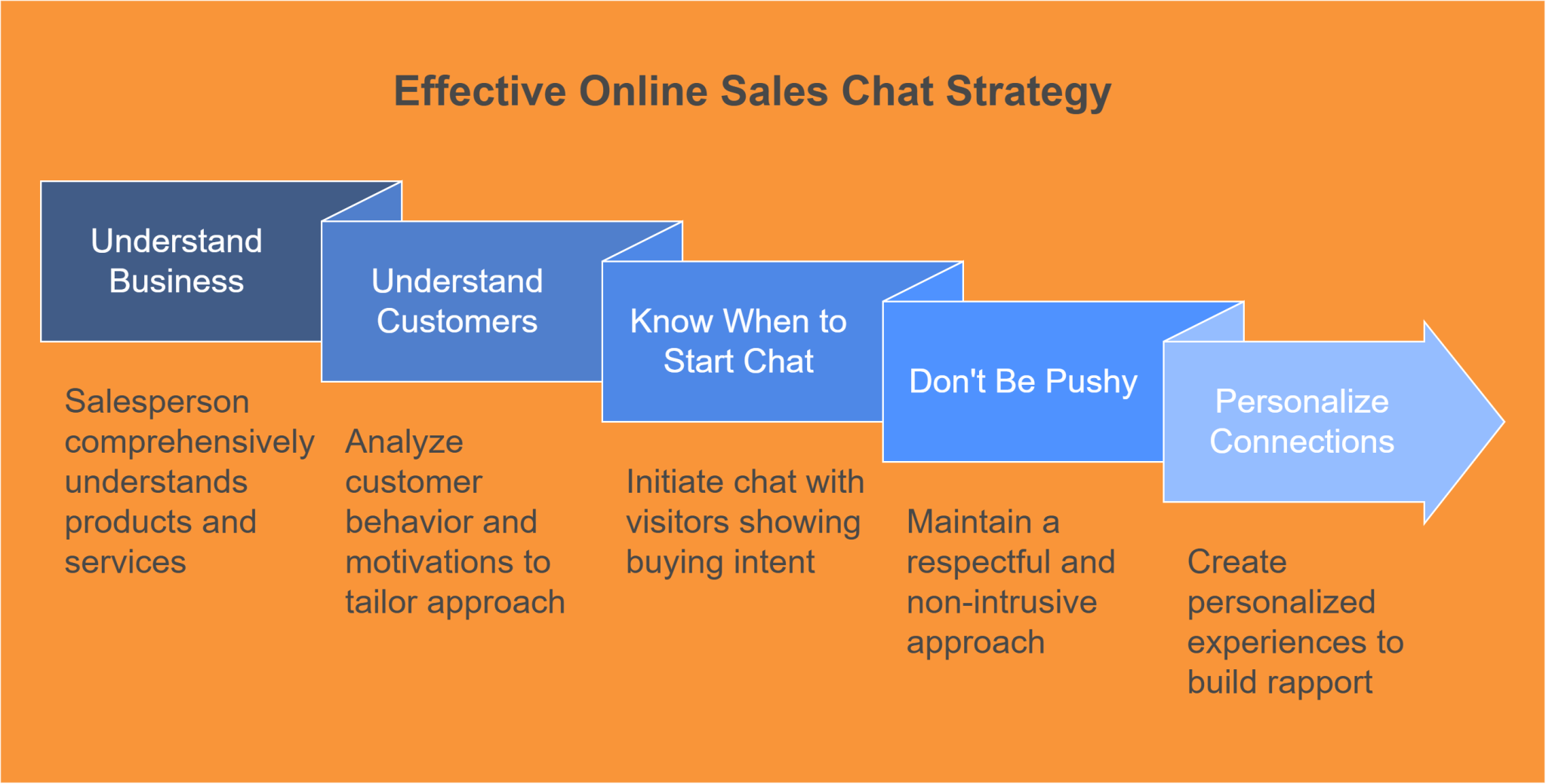 Effective Online Sales Chat Strategy

Understand Business

Salesperson comprehensively understands products and services

Understand Customers

Analyze customer behavior and motivations to tailor approach

Know When to Start Chat

Initiate chat with visitors showing buying intent

Don't Be Pushy

Maintain a respectful and non-intrusive approach

Personalize Connections

Create personalized experiences to build rapport